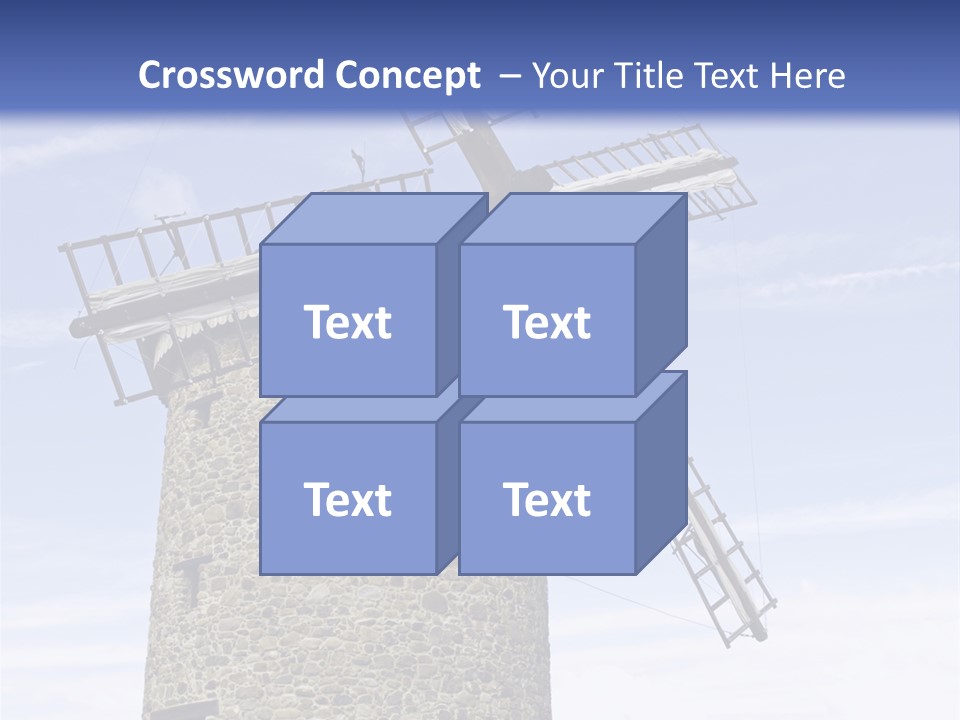 Crossword Concept – Your Title Text Here

Text

Text

Text

Text